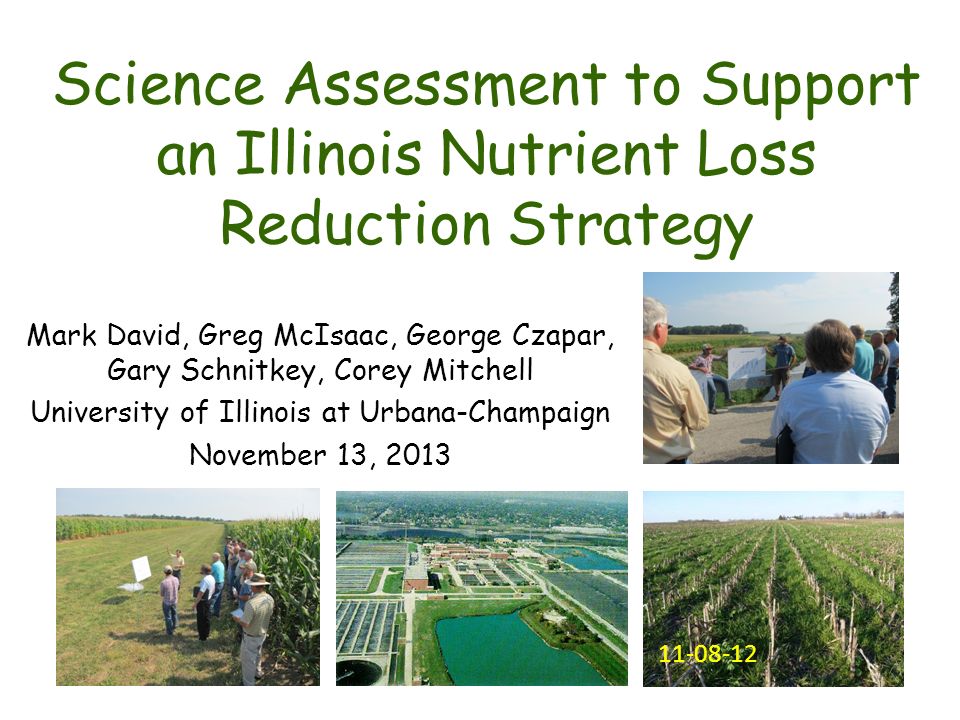 Science Assessment to Support an Illinois Nutrient Loss Reduction Strategy

Mark David, Greg McIsaac, George Czapar, Gary Schnitkey, Corey Mitchell
University of Illinois at Urbana-Champaign
November 13, 2013

11-08-12